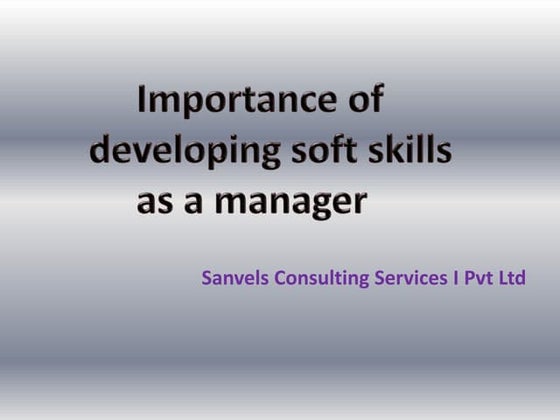 Importance of developing soft skills as a manager

Sanvels Consulting Services I Pvt Ltd